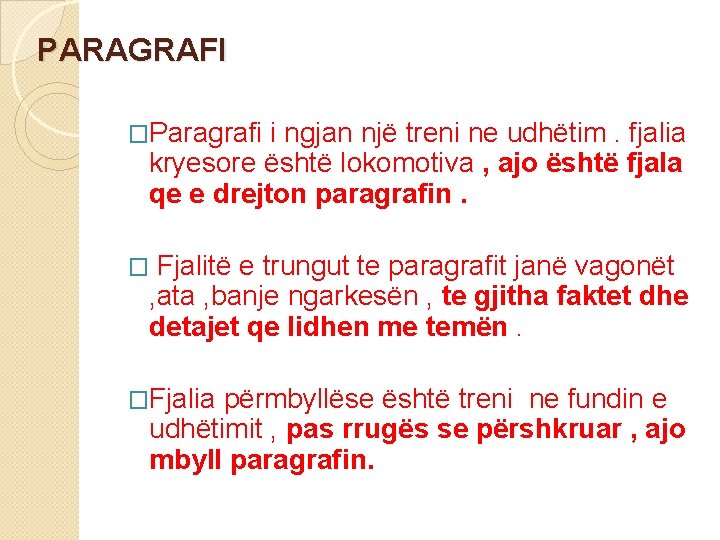 PARAGRAFI

□Paragrafi i ngjan një treni ne udhëtim . fjalia kryesore është lokomotiva , ajo është fjala qe e drejton paragrafin .

□ Fjalitë e trungut te paragrafit janë vagonët ,ata ,banje ngarkesën , te gjitha faktet dhe detajet qe lidhen me temën .

□Fjalia përmbyllëse është treni ne fundin e udhëtimit , pas rrugës se përshkruar , ajo mbyll paragrafin.